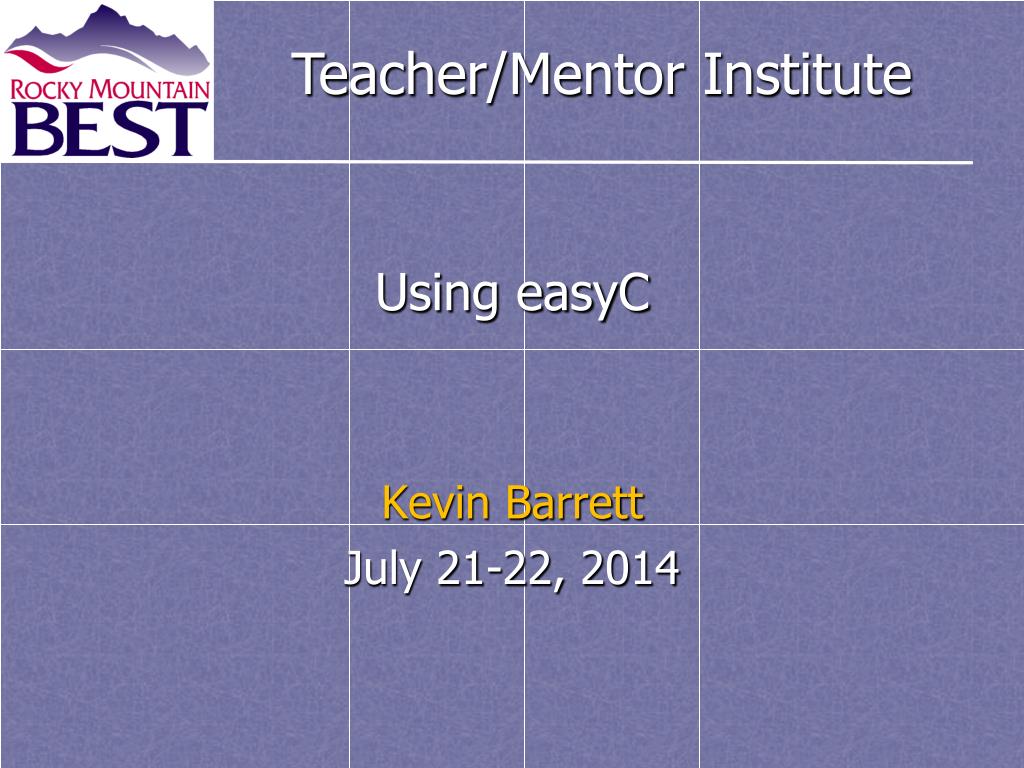 ROCKY MOUNTAIN
BEST

Teacher/Mentor Institute

Using easyC

Kevin Barrett
July 21-22, 2014